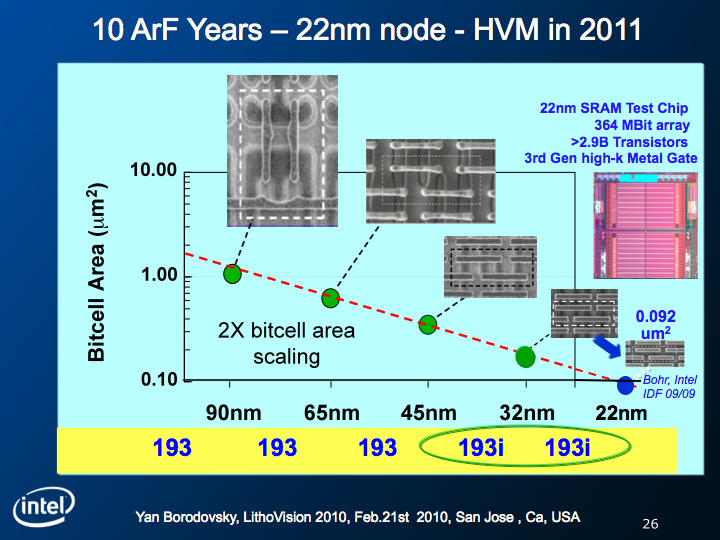 10 ArF Years – 22nm node - HVM in 2011

22nm SRAM Test Chip
364 MBit array
>2.9B Transistors
3rd Gen high-k Metal Gate

Bitcell Area ($\mu m^2$)

10.00

1.00

0.10

2X bitcell area scaling

0.092 $um^2$

Bohr, Intel IDF 09/09

90nm 65nm 45nm 32nm 22nm

193 193 193 193i 193i

intel

Yan Borodovsky, LithoVision 2010, Feb.21st 2010, San Jose , Ca, USA

26